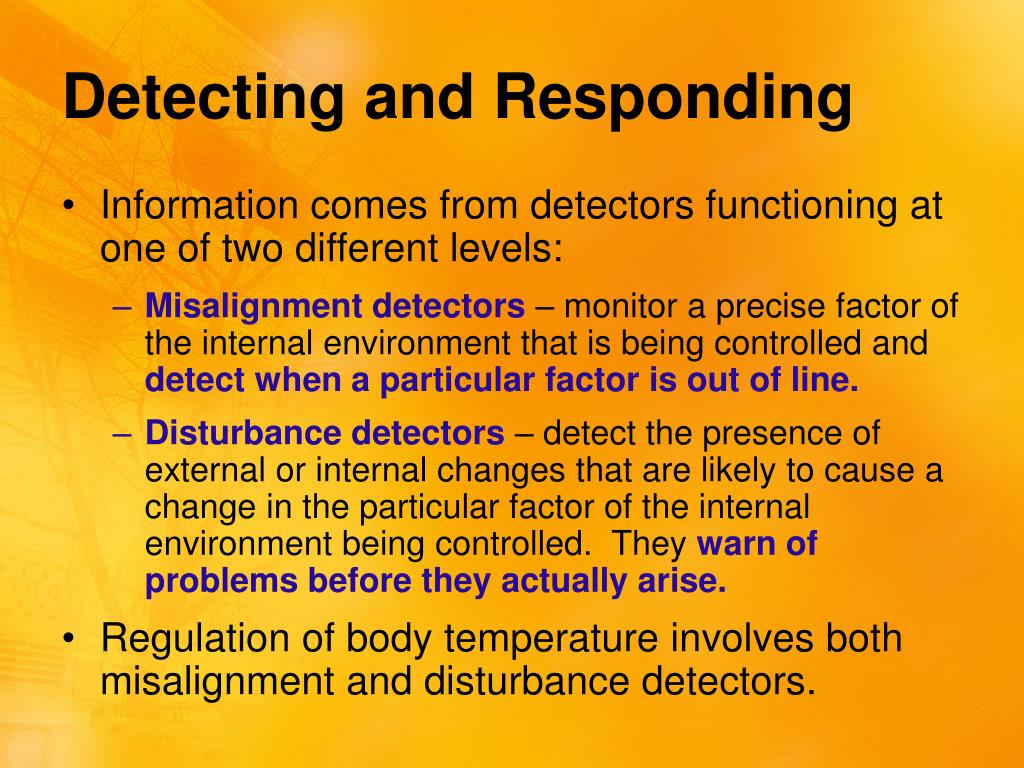 Detecting and Responding

• Information comes from detectors functioning at one of two different levels:

– Misalignment detectors – monitor a precise factor of the internal environment that is being controlled and detect when a particular factor is out of line.

– Disturbance detectors – detect the presence of external or internal changes that are likely to cause a change in the particular factor of the internal environment being controlled. They warn of problems before they actually arise.

• Regulation of body temperature involves both misalignment and disturbance detectors.